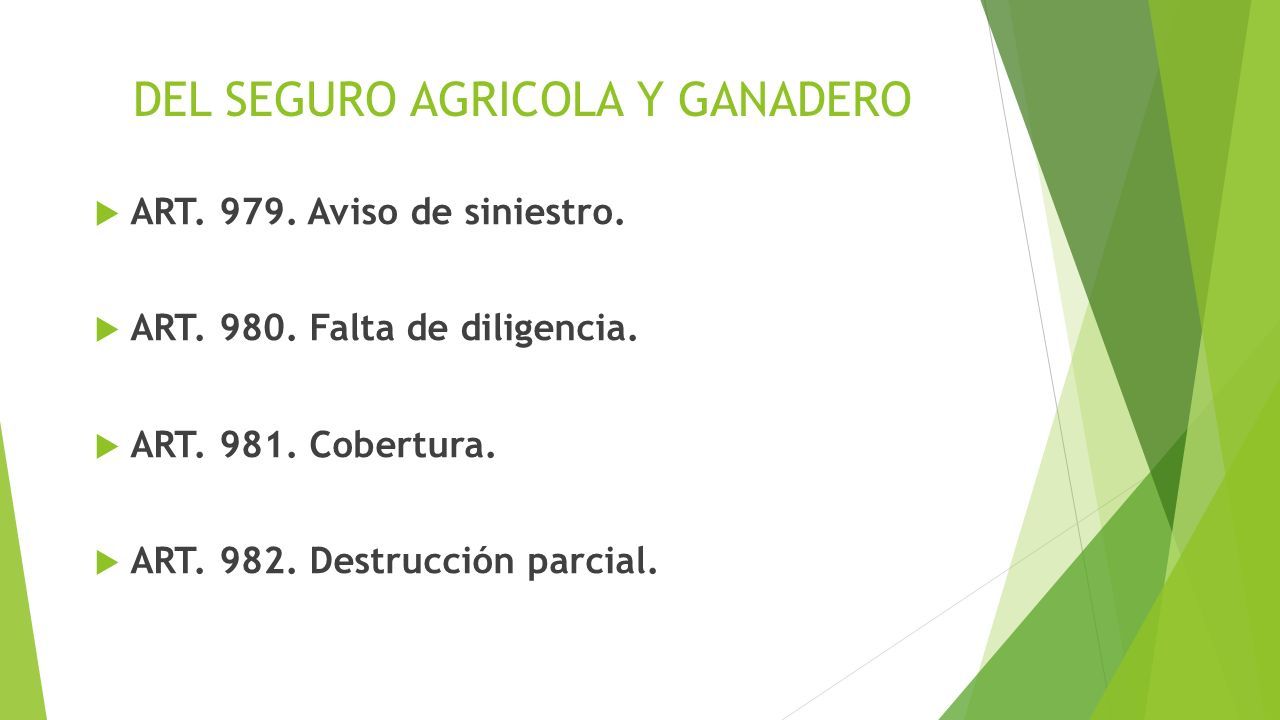 DEL SEGURO AGRICOLA Y GANADERO

ART. 979. Aviso de siniestro.

ART. 980. Falta de diligencia.

ART. 981. Cobertura.

ART. 982. Destrucción parcial.